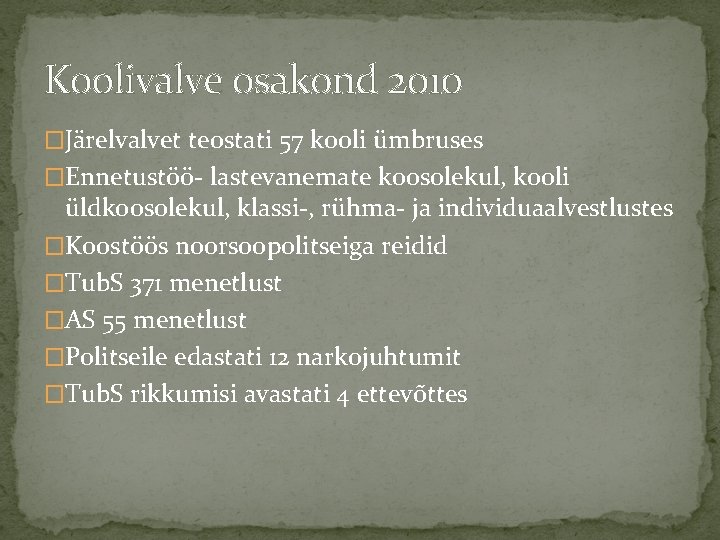 Koolivalve osakond 2010

□Järelvalvet teostati 57 kooli ümbruses

□Ennetustöö- lastevanemate koosolekul, kooli üldkoosolekul, klassi-, rühma- ja individuaalvestlustes

□Koostöös noorsoopolitseiga reidid

□TubS 371 menetlust

□AS 55 menetlust

□Politseile edastati 12 narkojuhtumit

□TubS rikkumisi avastati 4 ettevõttes